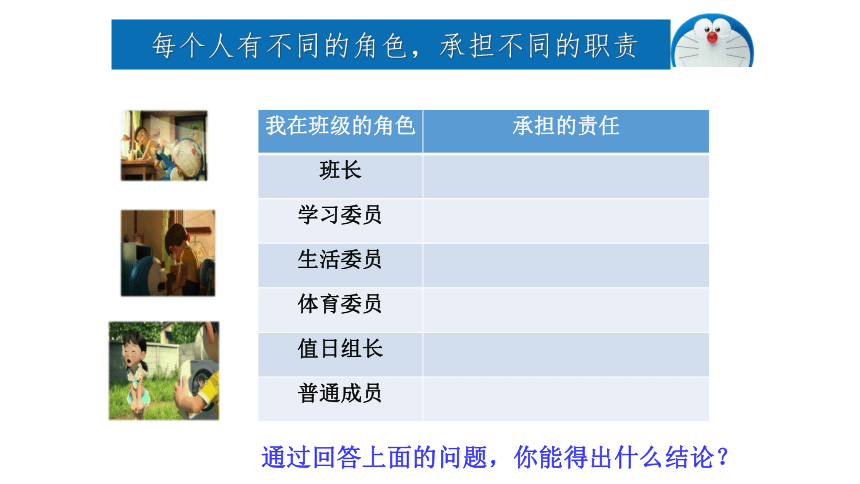 每个人有不同的角色，承担不同的职责

| 我在班级的角色 | 承担的责任 |
|---|---|
| 班长 | |
| 学习委员 | |
| 生活委员 | |
| 体育委员 | |
| 值日组长 | |
| 普通成员 | |

通过回答上面的问题，你能得出什么结论？